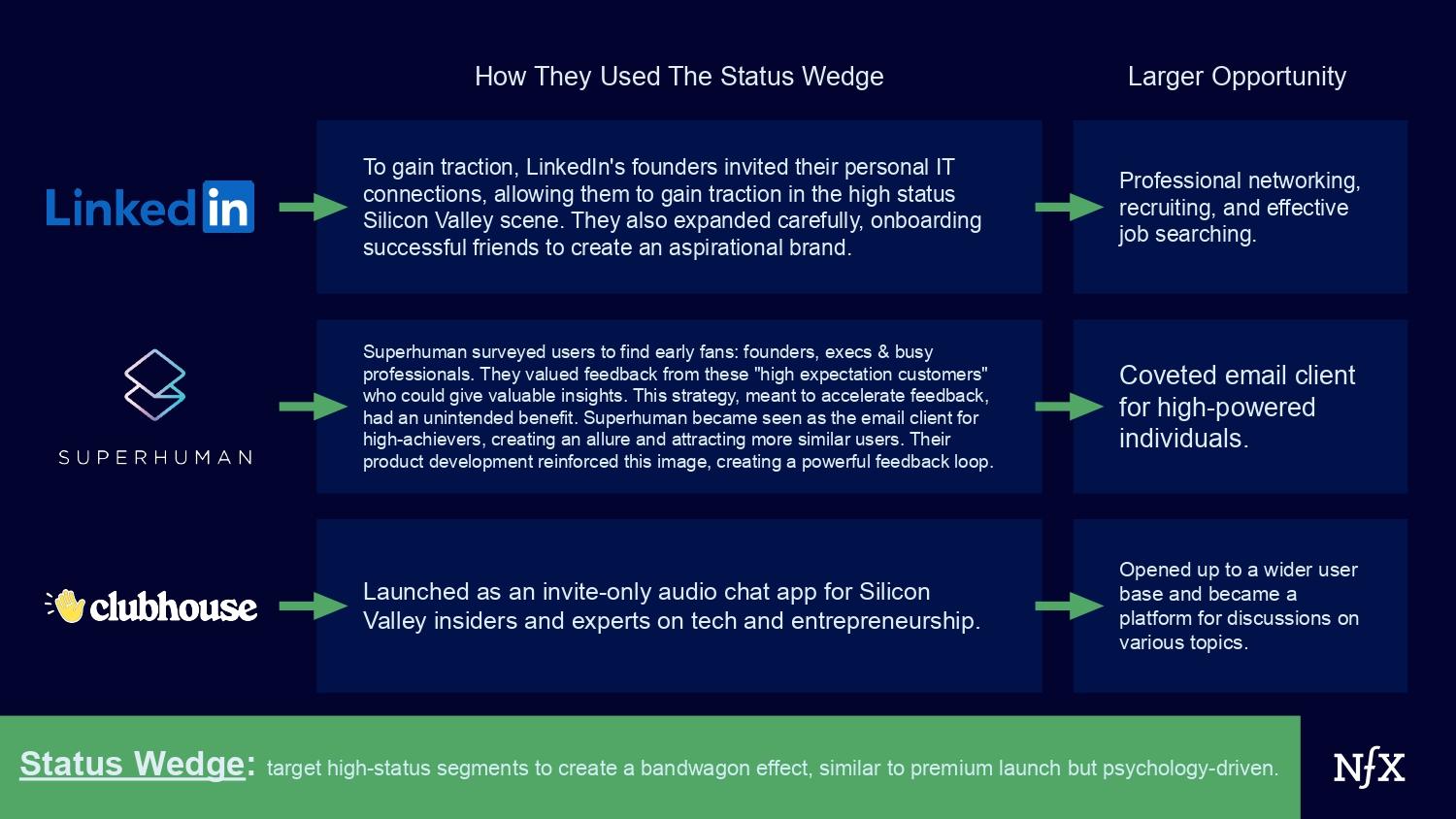 How They Used The Status Wedge

Larger Opportunity

Linkedin

To gain traction, LinkedIn's founders invited their personal IT connections, allowing them to gain traction in the high status Silicon Valley scene. They also expanded carefully, onboarding successful friends to create an aspirational brand.

Professional networking, recruiting, and effective job searching.

SUPERHUMAN

Superhuman surveyed users to find early fans: founders, execs & busy professionals. They valued feedback from these "high expectation customers" who could give valuable insights. This strategy, meant to accelerate feedback, had an unintended benefit. Superhuman became seen as the email client for high-achievers, creating an allure and attracting more similar users. Their product development reinforced this image, creating a powerful feedback loop.

Coveted email client for high-powered individuals.

clubhouse

Launched as an invite-only audio chat app for Silicon Valley insiders and experts on tech and entrepreneurship.

Opened up to a wider user base and became a platform for discussions on various topics.

Status Wedge: target high-status segments to create a bandwagon effect, similar to premium launch but psychology-driven.

NfX